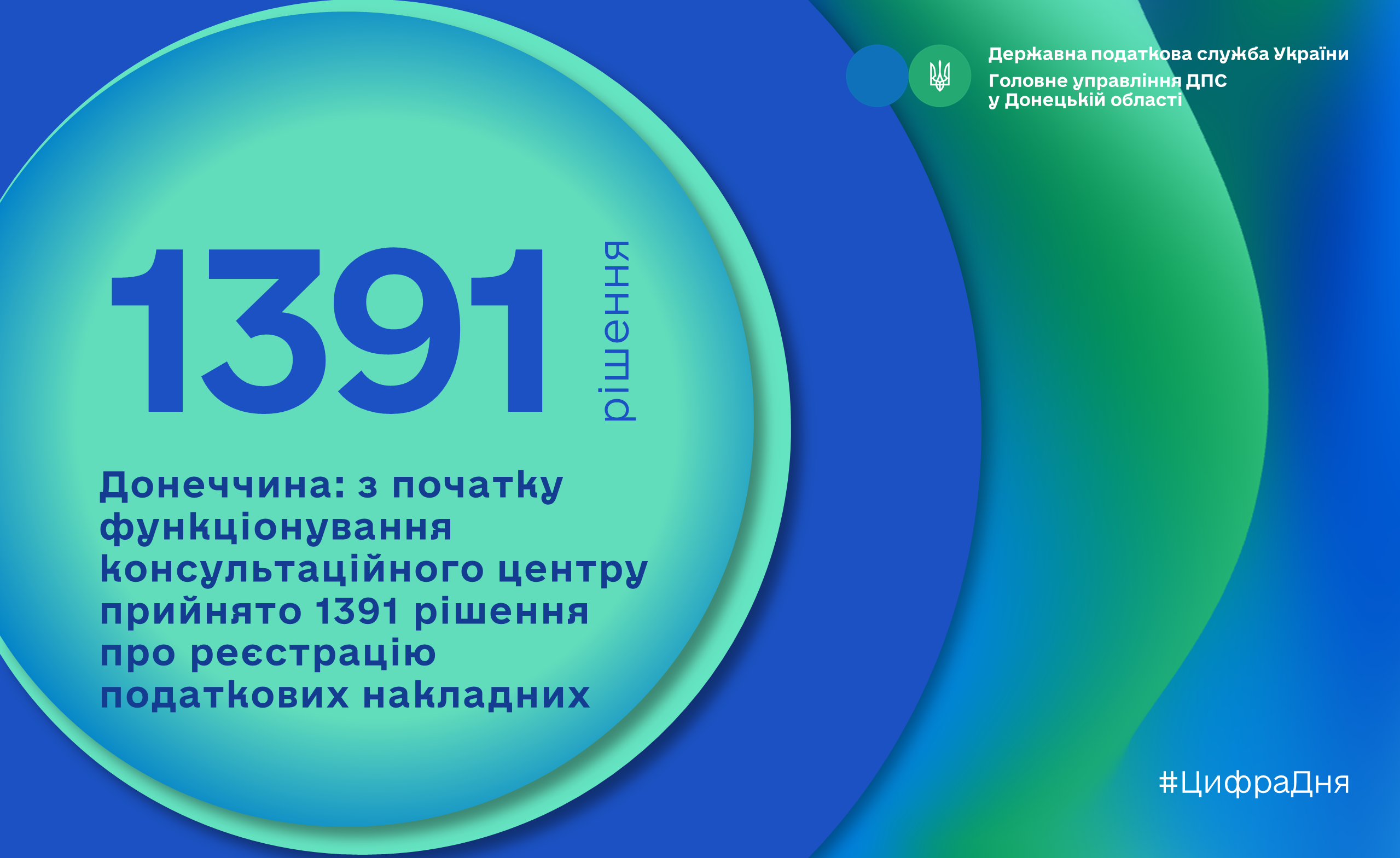 Державна податкова служба України
Головне управління ДПС у Донецькій області

1391 рішення

Донеччина: з початку функціонування консультаційного центру прийнято 1391 рішення про реєстрацію податкових накладних

#ЦифраДня